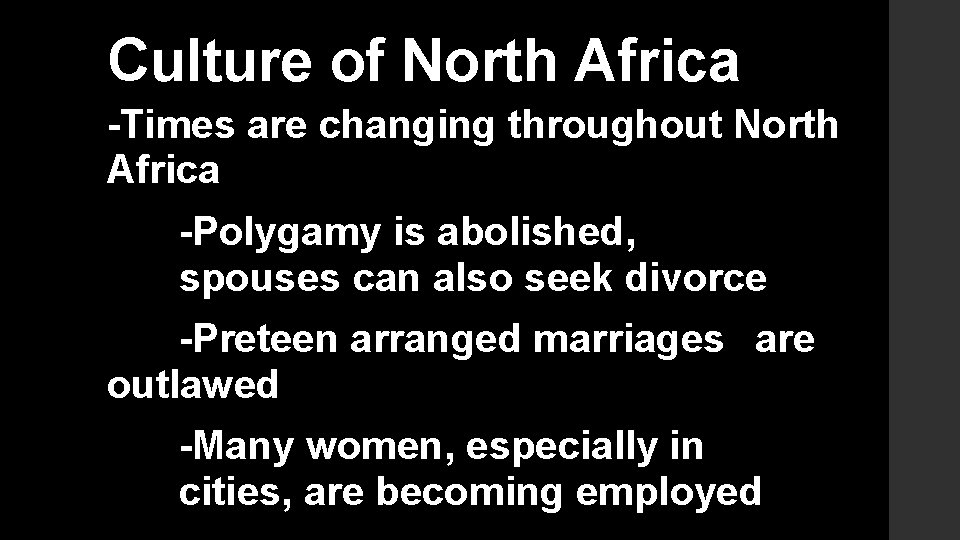 Culture of North Africa

-Times are changing throughout North Africa

-Polygamy is abolished, spouses can also seek divorce

-Preteen arranged marriages are outlawed

-Many women, especially in cities, are becoming employed